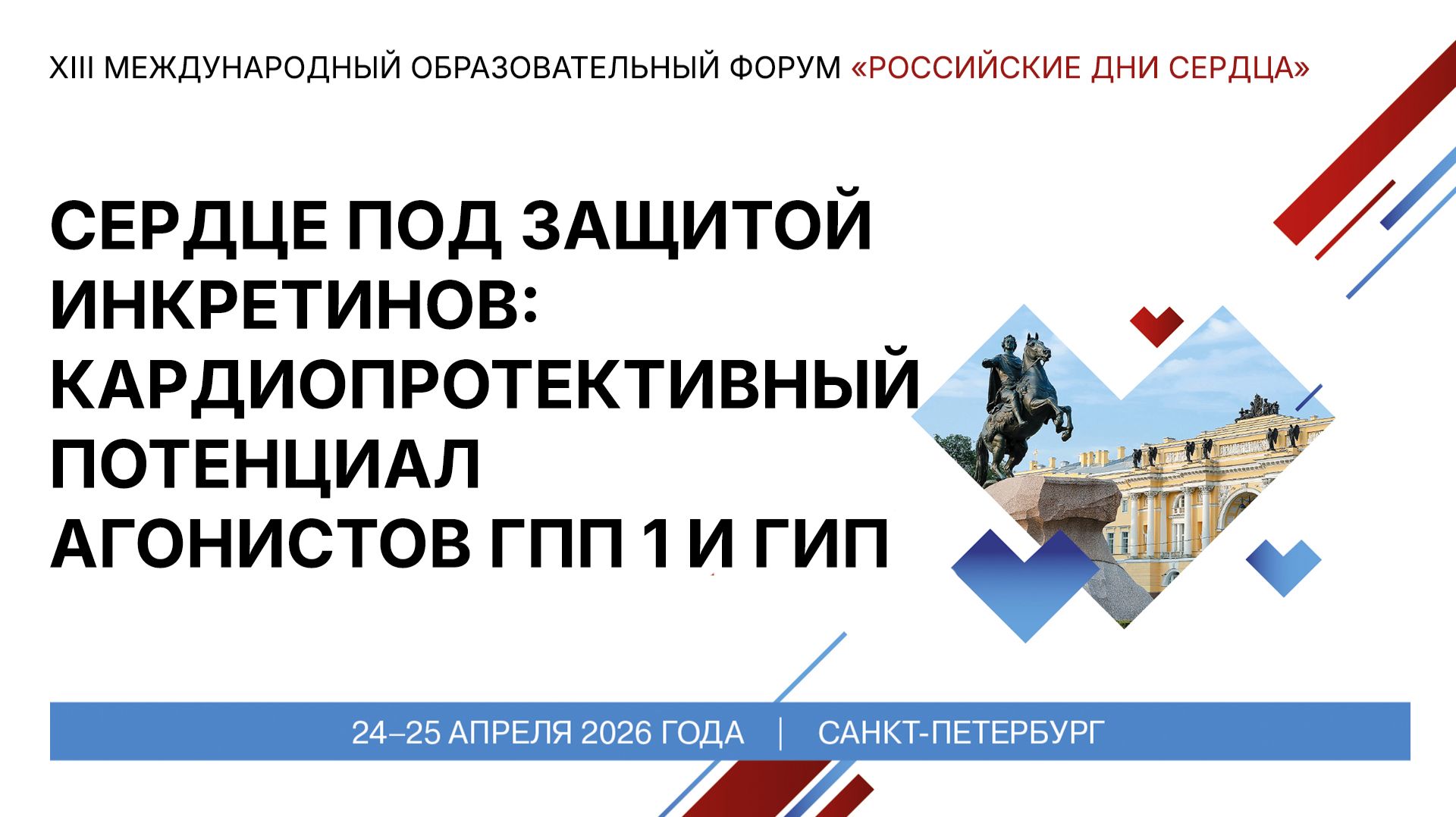 XIII МЕЖДУНАРОДНЫЙ ОБРАЗОВАТЕЛЬНЫЙ ФОРУМ «РОССИЙСКИЕ ДНИ СЕРДЦА»

СЕРДЦЕ ПОД ЗАЩИТОЙ ИНКРЕТИНОВ: КАРДИОПРОТЕКТИВНЫЙ ПОТЕНЦИАЛ АГОНИСТОВ ГПП 1 И ГИП

24–25 АПРЕЛЯ 2026 ГОДА | САНКТ-ПЕТЕРБУРГ